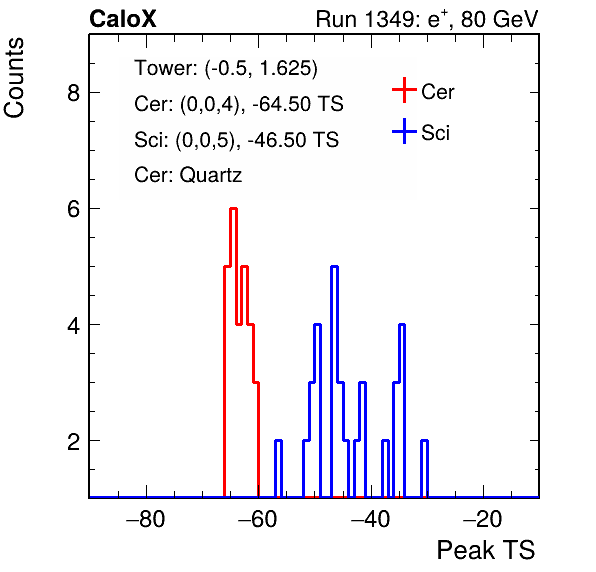 CaloX

Run 1349: $e^{+}$, 80 GeV

Counts

Tower: (-0.5, 1.625)
Cer: (0,0,4), -64.50 TS
Sci: (0,0,5), -46.50 TS
Cer: Quartz

Cer
Sci

8
6
4
2

−80
−60
−40
−20

Peak TS